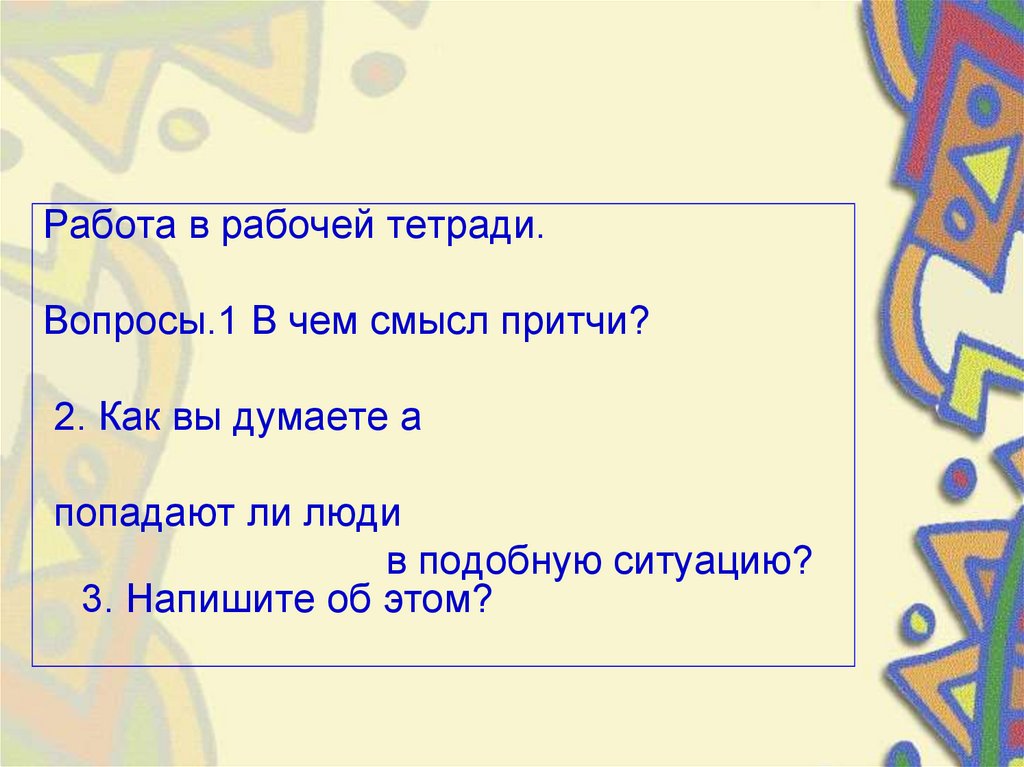 Работа в рабочей тетради.

Вопросы.1 В чем смысл притчи?

2. Как вы думаете а

попадают ли люди

в подобную ситуацию?

3. Напишите об этом?